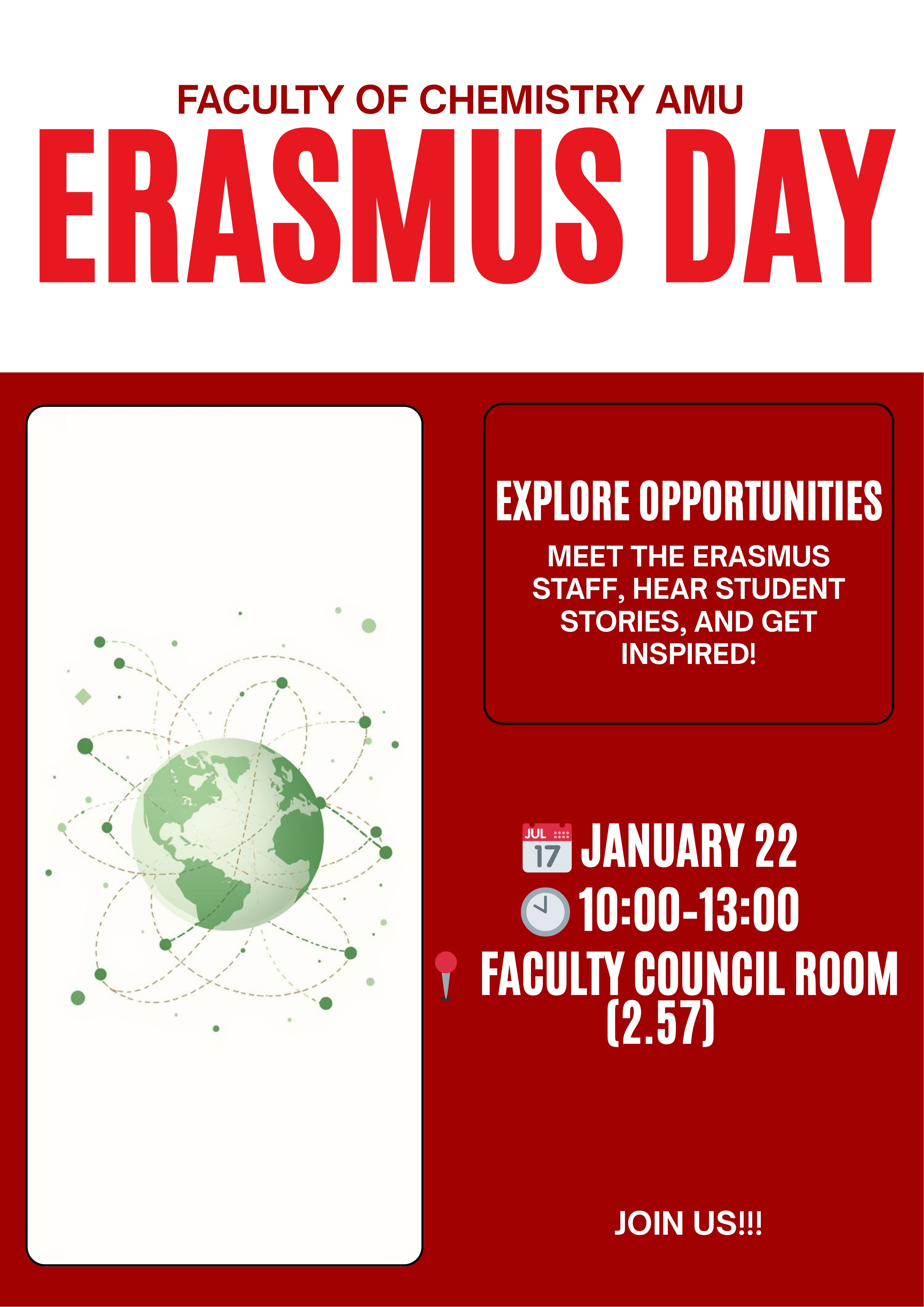 FACULTY OF CHEMISTRY AMU

ERASMUS DAY

EXPLORE OPPORTUNITIES

MEET THE ERASMUS STAFF, HEAR STUDENT STORIES, AND GET INSPIRED!

JUL 17 JANUARY 22

10:00-13:00

FACULTY COUNCIL ROOM (2.57)

JOIN US!!!